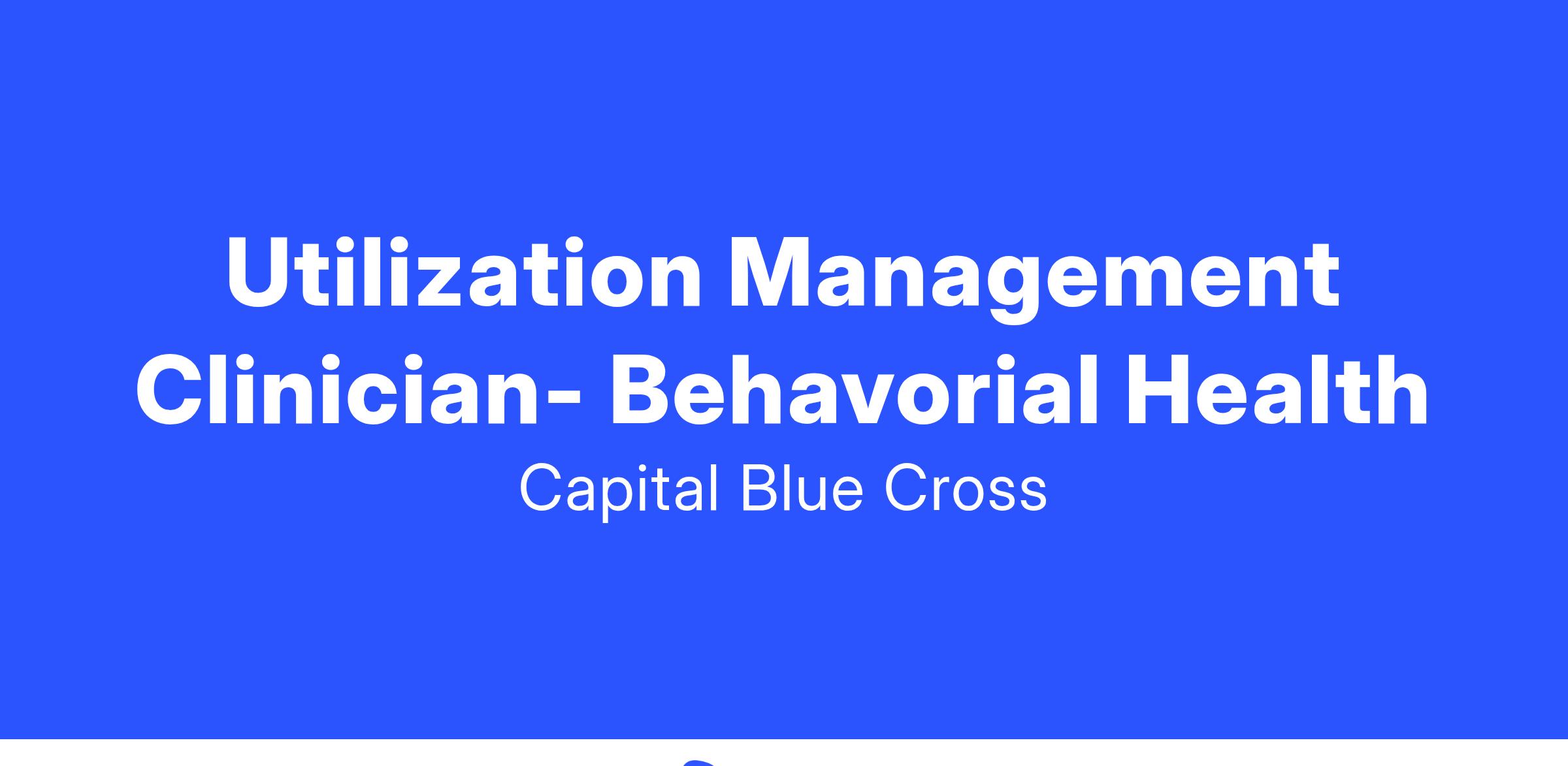 Utilization Management Clinician- Behavorial Health

Capital Blue Cross